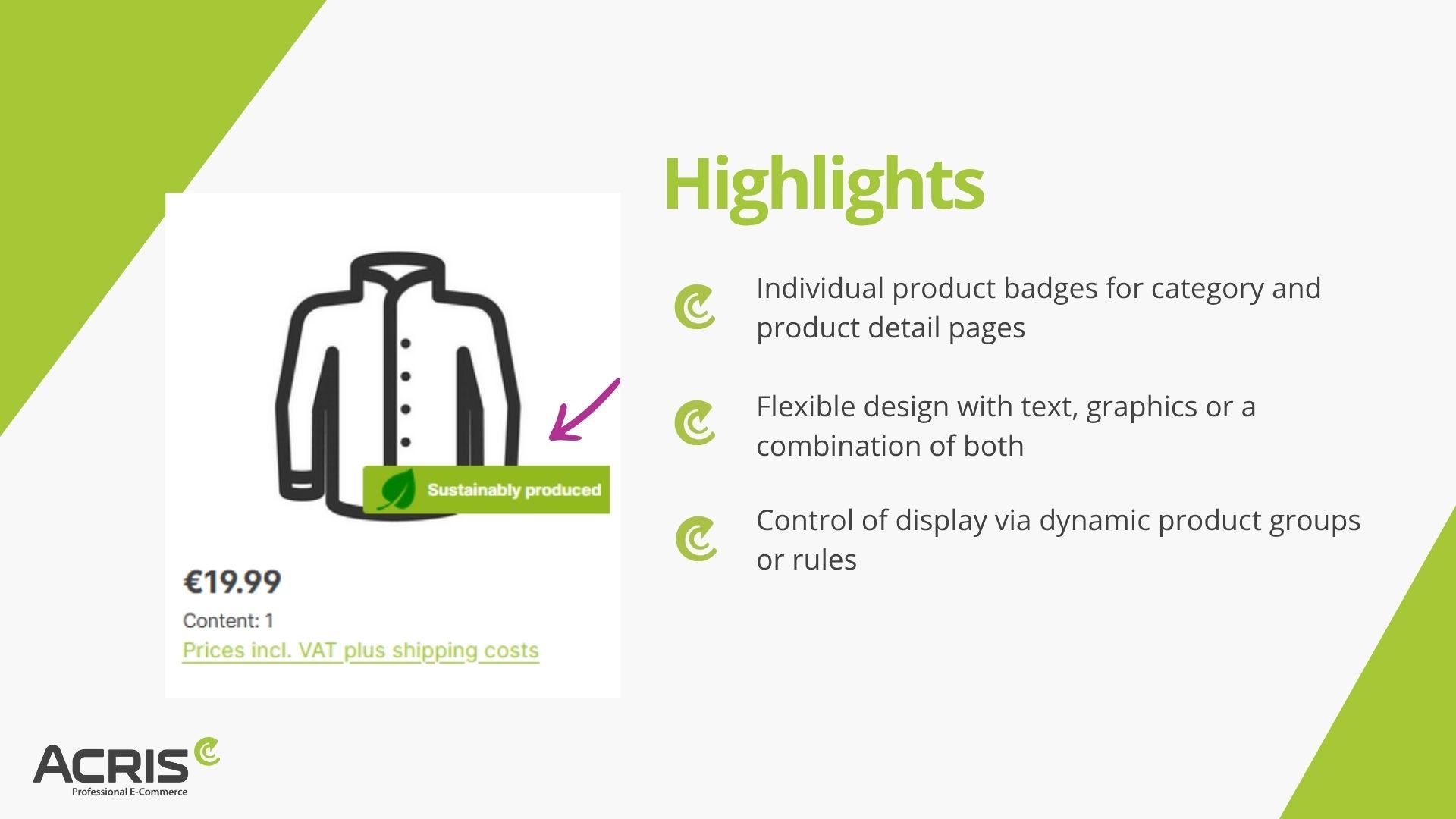 Sustainably produced

€19.99

Content: 1

Prices incl. VAT plus shipping costs

Highlights

Individual product badges for category and product detail pages

Flexible design with text, graphics or a combination of both

Control of display via dynamic product groups or rules

ACRIS
Professional E-Commerce